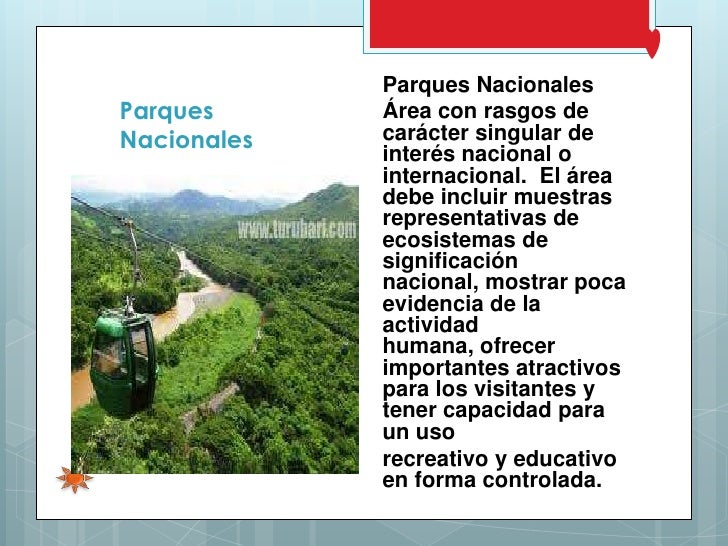 Parques Nacionales

www.turubari.com

Parques Nacionales
Área con rasgos de carácter singular de interés nacional o internacional. El área debe incluir muestras representativas de ecosistemas de significación nacional, mostrar poca evidencia de la actividad humana, ofrecer importantes atractivos para los visitantes y tener capacidad para un uso

recreativo y educativo en forma controlada.